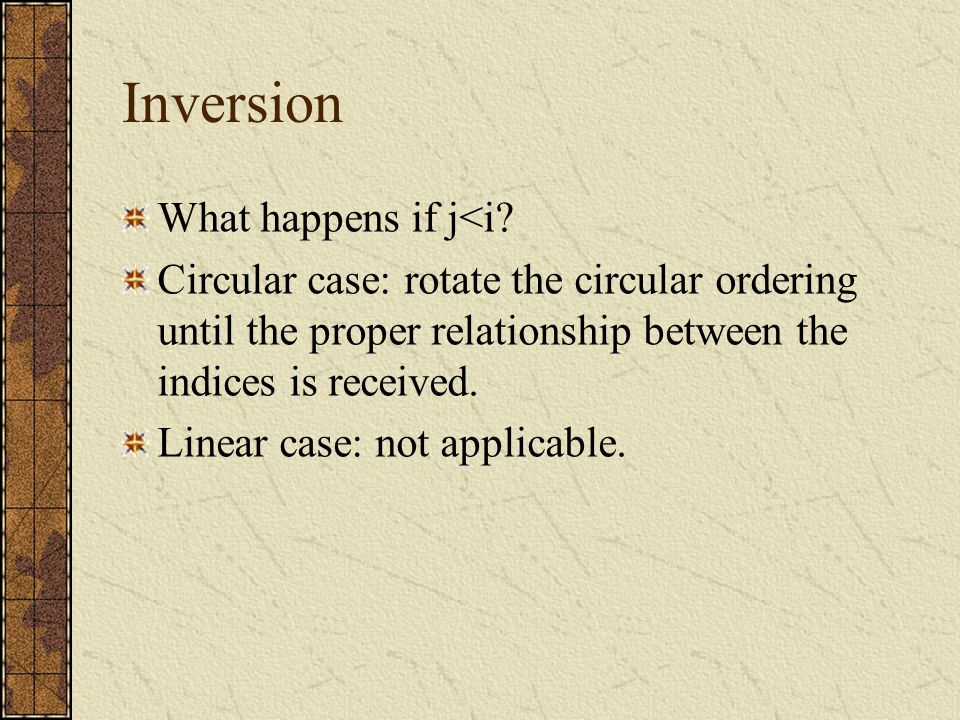 Inversion

What happens if j<i?

Circular case: rotate the circular ordering until the proper relationship between the indices is received.

Linear case: not applicable.